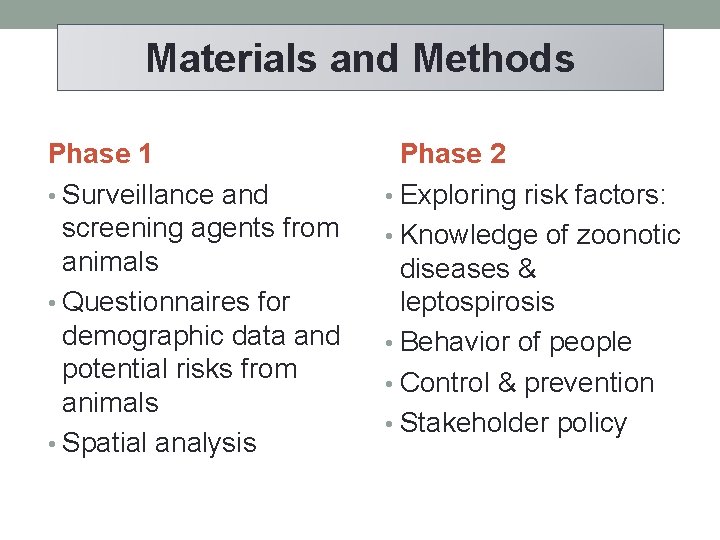 Materials and Methods

Phase 1

• Surveillance and screening agents from animals
• Questionnaires for demographic data and potential risks from animals
• Spatial analysis

Phase 2

• Exploring risk factors:
• Knowledge of zoonotic diseases & leptospirosis
• Behavior of people
• Control & prevention
• Stakeholder policy